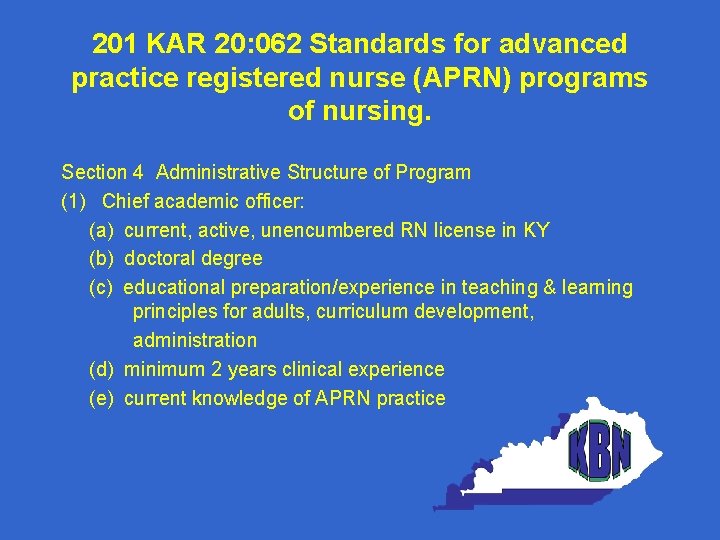 201 KAR 20:062 Standards for advanced practice registered nurse (APRN) programs of nursing.

Section 4 Administrative Structure of Program
(1) Chief academic officer:
(a) current, active, unencumbered RN license in KY
(b) doctoral degree
(c) educational preparation/experience in teaching & learning principles for adults, curriculum development, administration
(d) minimum 2 years clinical experience
(e) current knowledge of APRN practice

KBN